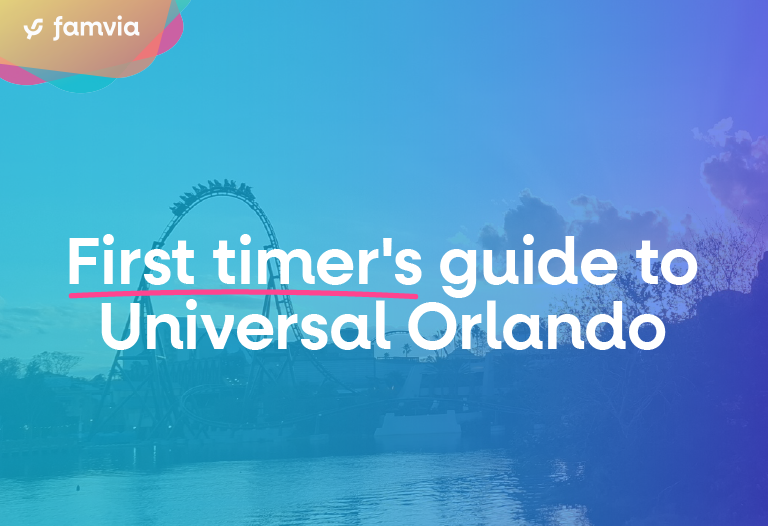 famvia

First timer's guide to Universal Orlando